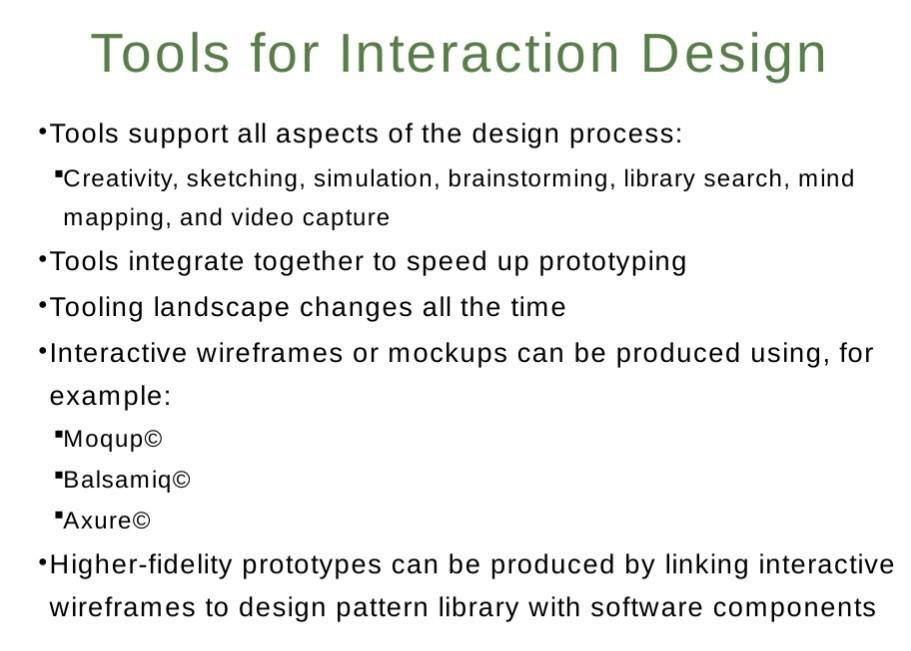 Tools for Interaction Design

•Tools support all aspects of the design process:

▪Creativity, sketching, simulation, brainstorming, library search, mind mapping, and video capture

•Tools integrate together to speed up prototyping

•Tooling landscape changes all the time

•Interactive wireframes or mockups can be produced using, for example:

▪Moqup©

▪Balsamiq©

▪Axure©

•Higher-fidelity prototypes can be produced by linking interactive wireframes to design pattern library with software components